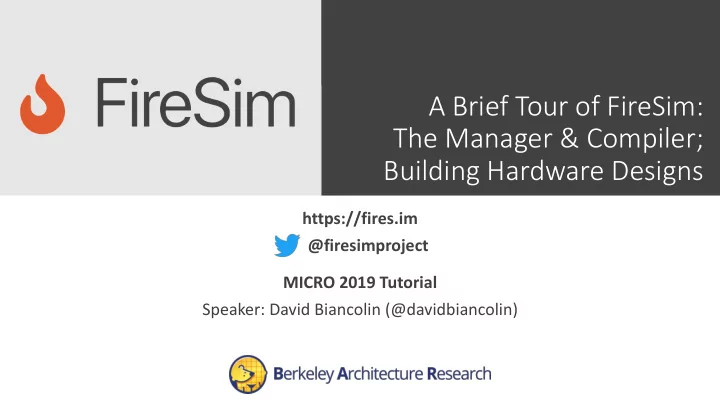 FireSim

A Brief Tour of FireSim: The Manager & Compiler; Building Hardware Designs

https://fires.im

@firesimproject

MICRO 2019 Tutorial

Speaker: David Biancolin (@davidbiancolin)

Berkeley Architecture Research